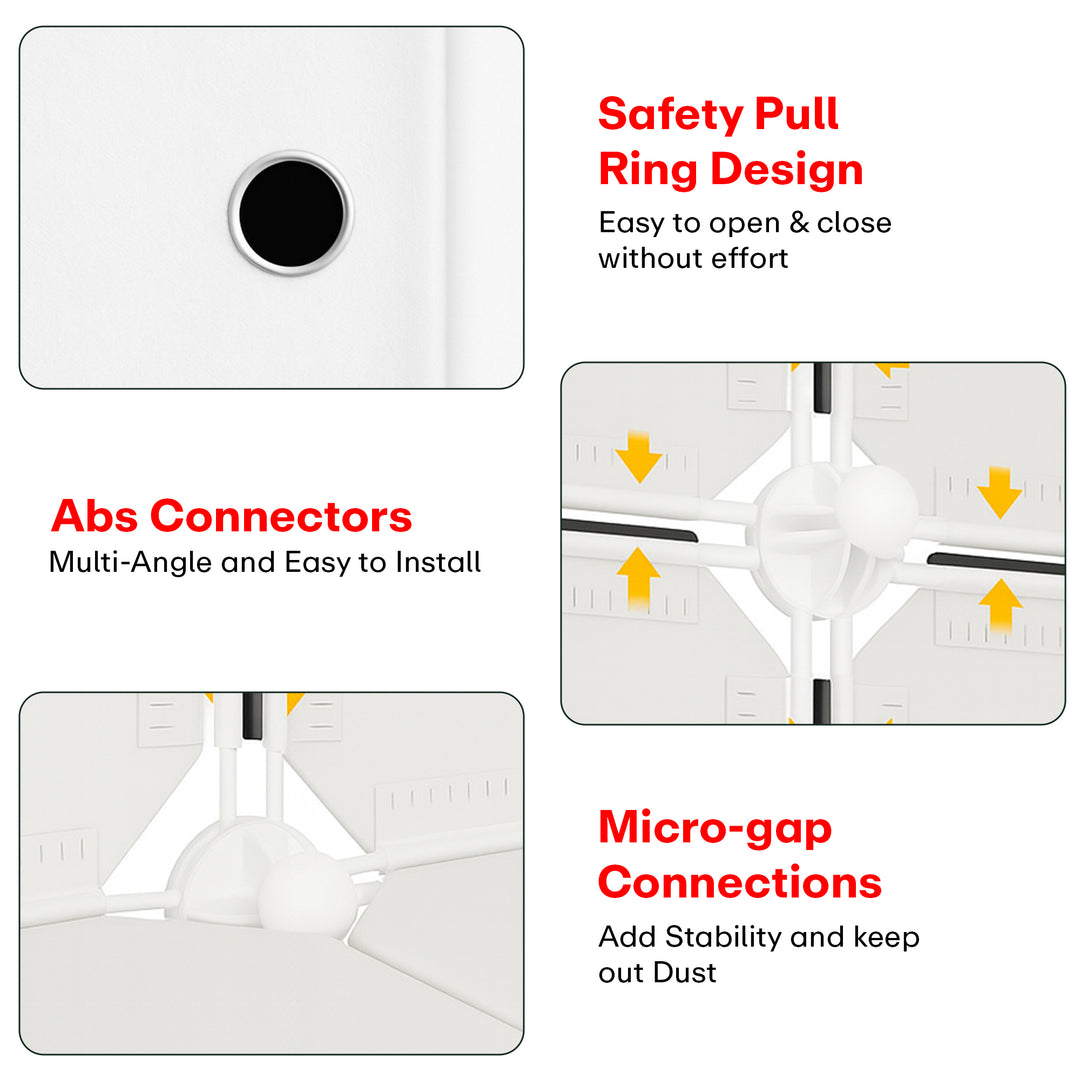 Safety Pull Ring Design

Easy to open & close without effort

Abs Connectors

Multi-Angle and Easy to Install

Micro-gap Connections

Add Stability and keep out Dust